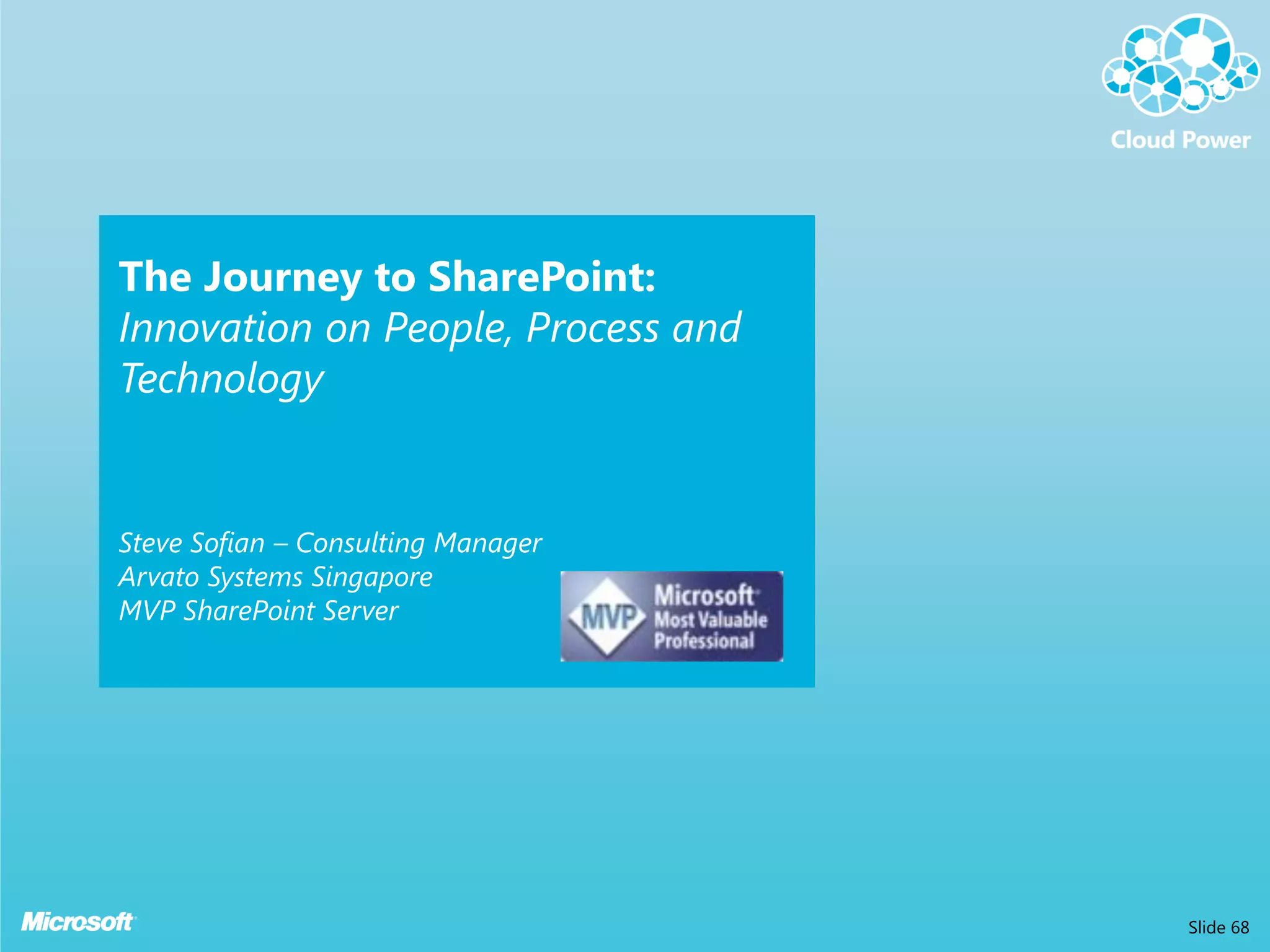 Cloud Power

The Journey to SharePoint:
Innovation on People, Process and Technology

Steve Sofian – Consulting Manager
Arvato Systems Singapore
MVP SharePoint Server

MVP Microsoft Most Valuable Professional

Microsoft

Slide 68